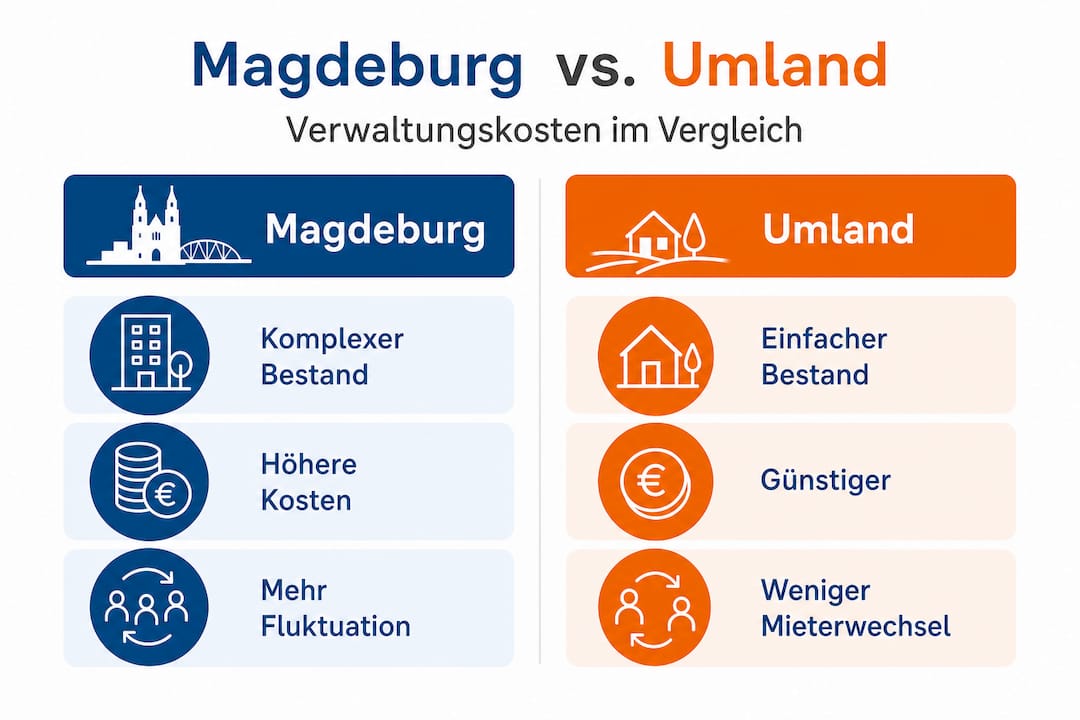 Magdeburg vs. Umland

Verwaltungskosten im Vergleich

Magdeburg

Komplexer Bestand

€

Höhere Kosten

Mehr Fluktuation

Umland

Einfacher Bestand

€

Günstiger

Weniger Mieterwechsel